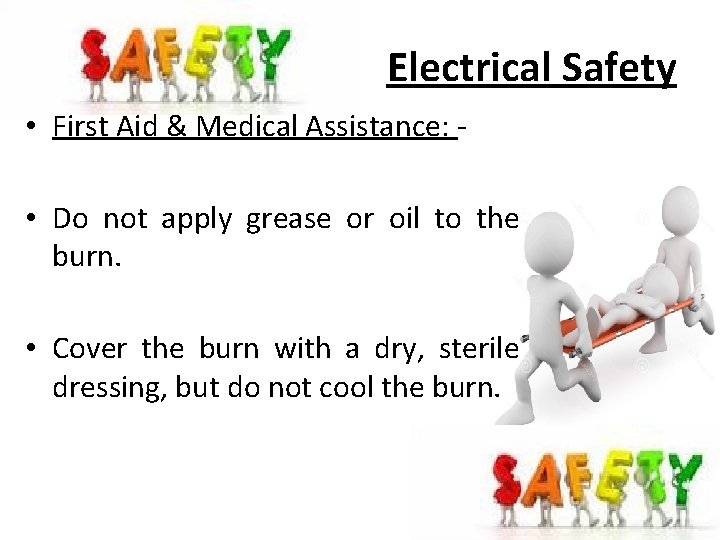 SAFETY

Electrical Safety

• First Aid & Medical Assistance: -

• Do not apply grease or oil to the burn.

• Cover the burn with a dry, sterile dressing, but do not cool the burn.

SAFETY